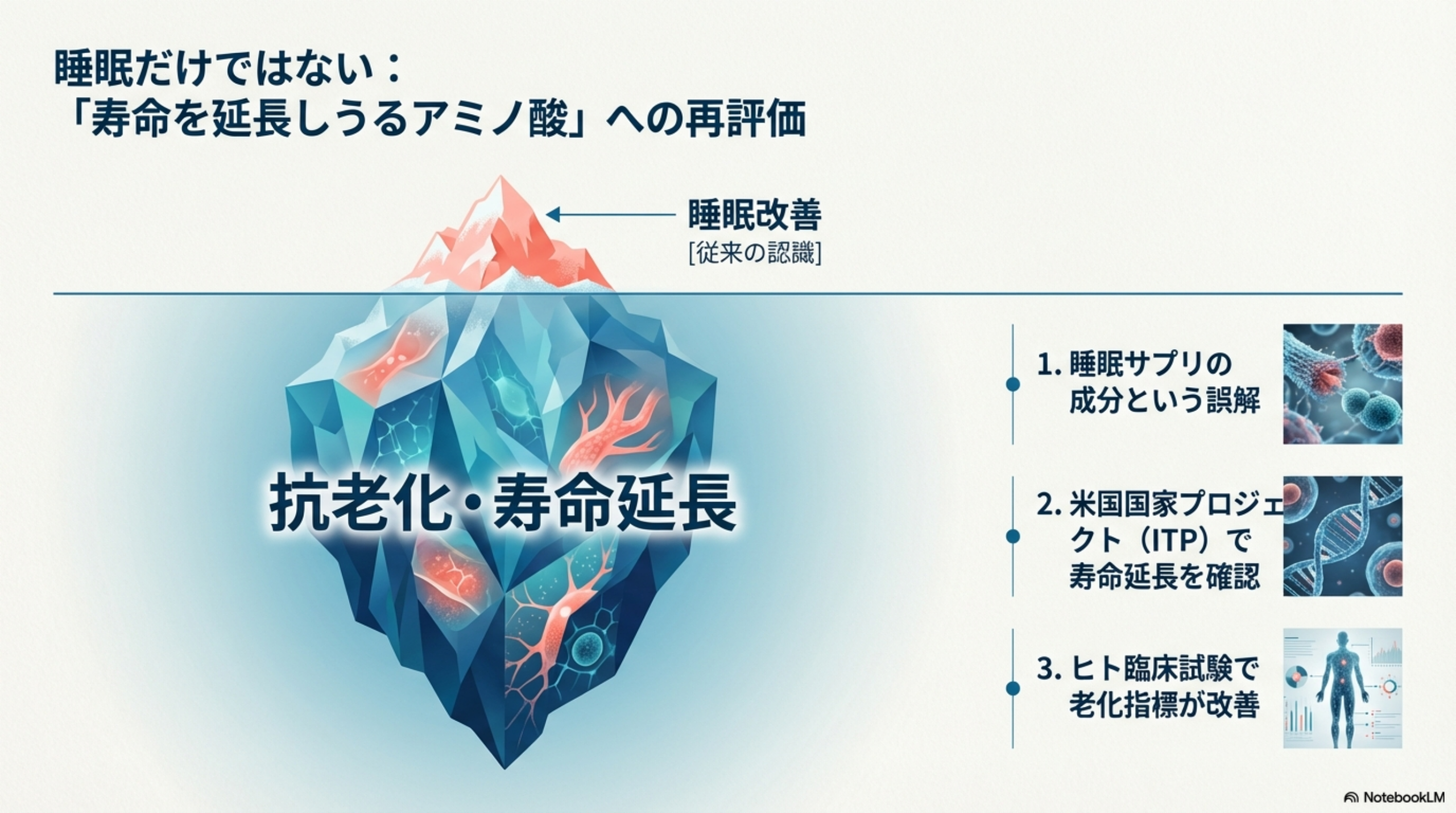 睡眠だけではない：
「寿命を延長しうるアミノ酸」への再評価

睡眠改善
[従来の認識]

抗老化・寿命延長

1. 睡眠サプリの成分という誤解

2. 米国国家プロジェクト（ITP）で寿命延長を確認

3. ヒト臨床試験で老化指標が改善

NotebookLM